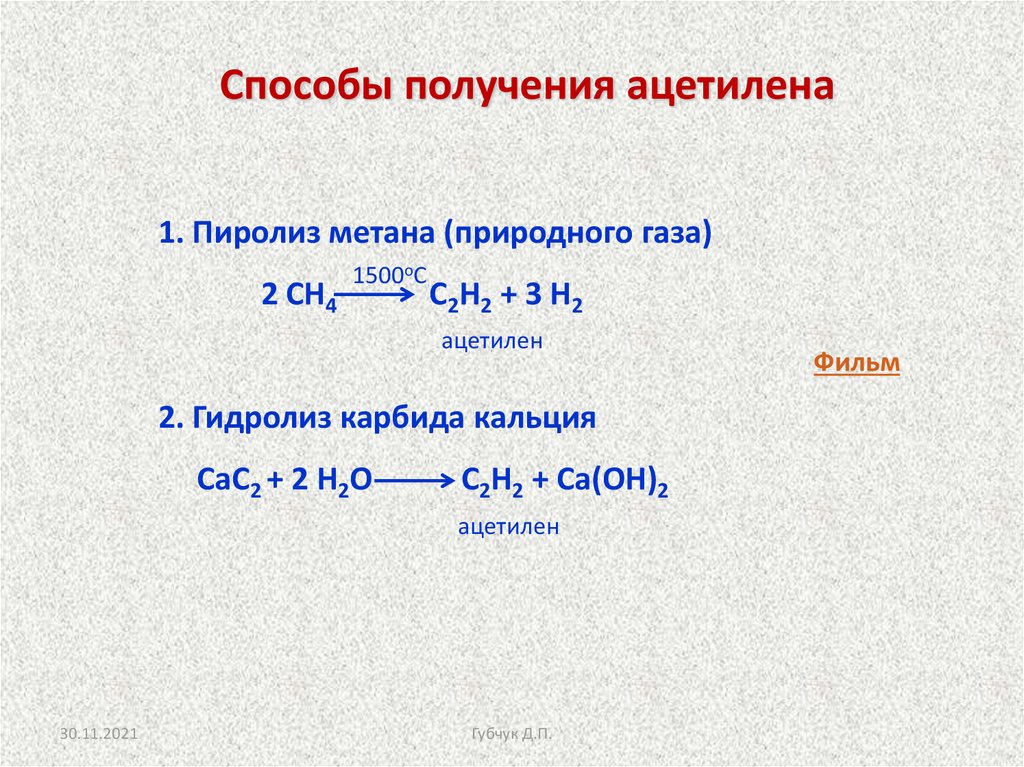 Способы получения ацетилена

1. Пиролиз метана (природного газа)

$2\ CH_4 \xrightarrow{1500^oC} C_2H_2 + 3\ H_2$

ацетилен

Фильм

2. Гидролиз карбида кальция

$CaC_2 + 2\ H_2O \longrightarrow C_2H_2 + Ca(OH)_2$

ацетилен

30.11.2021

Губчук Д.П.